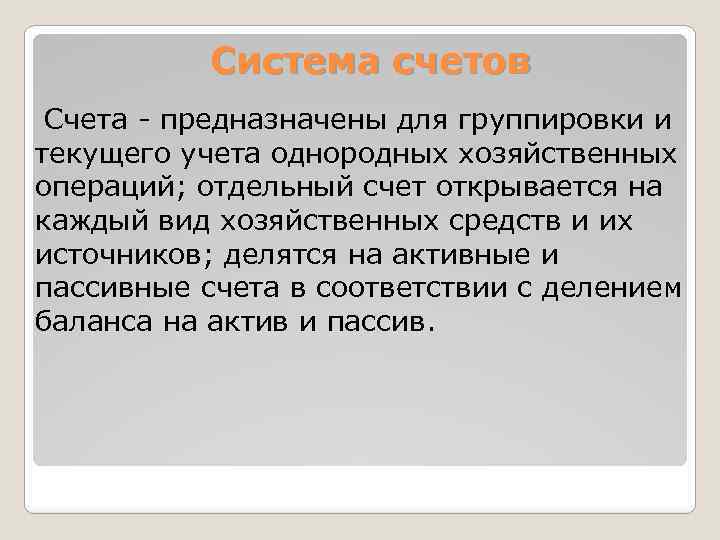 Система счетов

Счета - предназначены для группировки и текущего учета однородных хозяйственных операций; отдельный счет открывается на каждый вид хозяйственных средств и их источников; делятся на активные и пассивные счета в соответствии с делением баланса на актив и пассив.